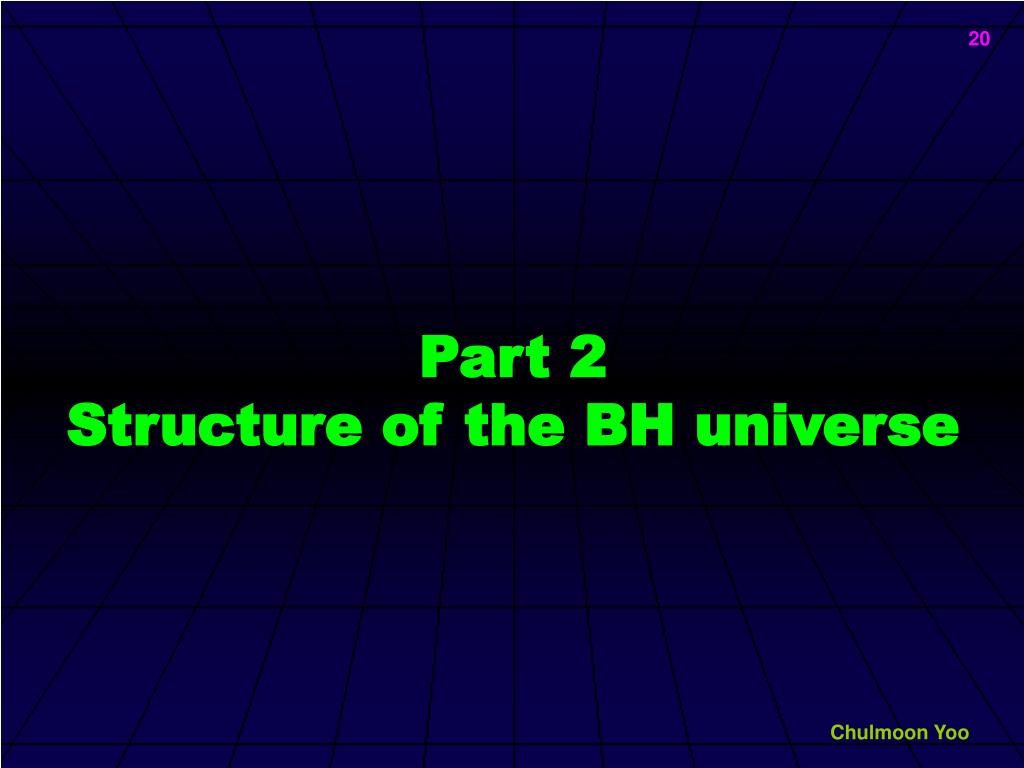 20

Part 2
Structure of the BH universe

Chulmoon Yoo